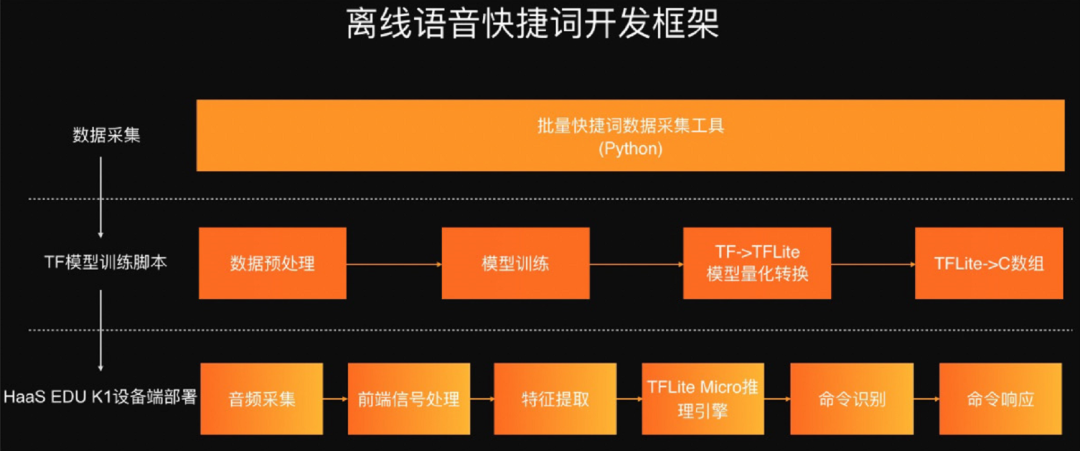 离线语音快捷词开发框架

数据采集

批量快捷词数据采集工具
(Python)

TF模型训练脚本

数据预处理

模型训练

TF->TFLite
模型量化转换

TFLite->C数组

HaaS EDU K1设备端部署

音频采集

前端信号处理

特征提取

TFLite Micro推理引擎

命令识别

命令响应